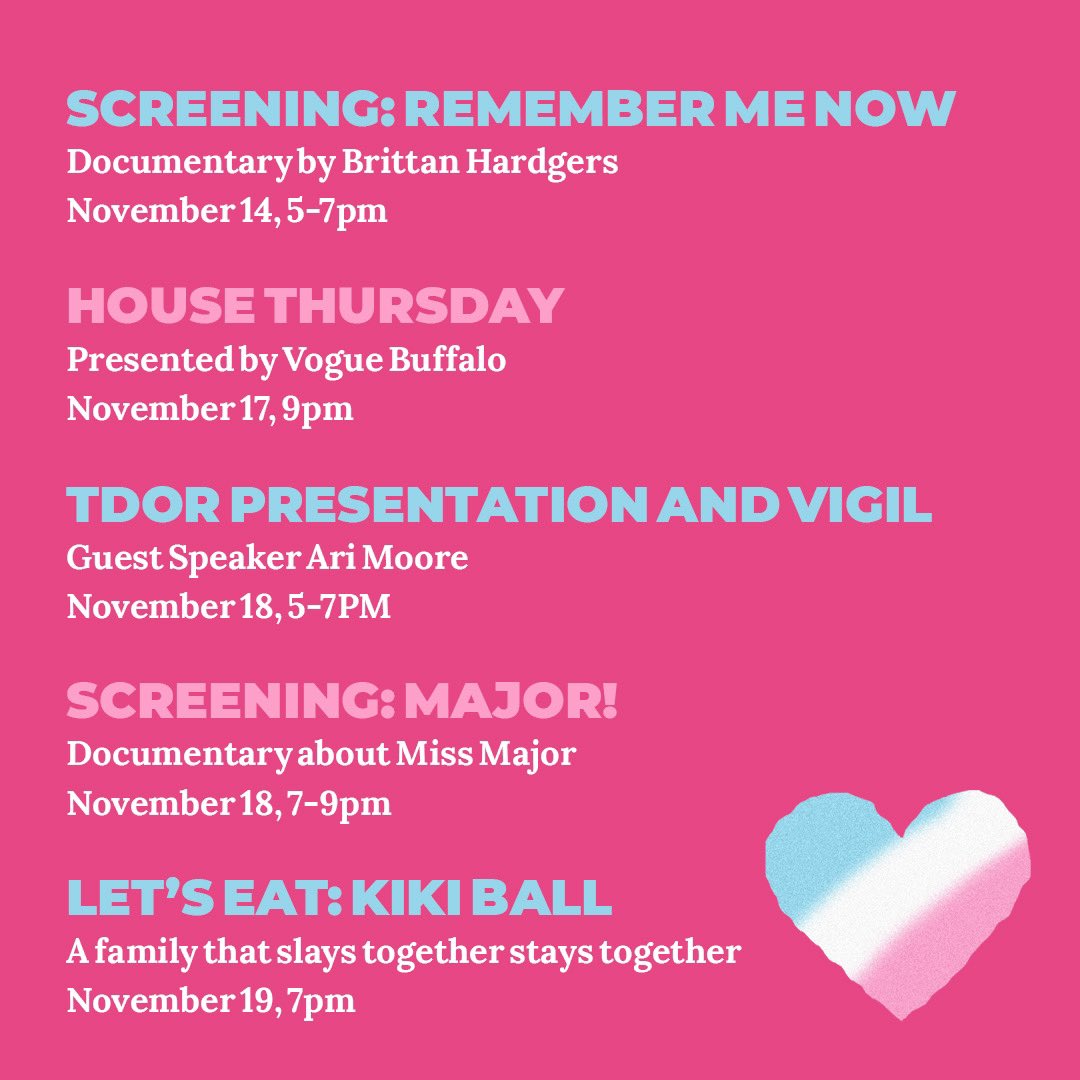 SCREENING: REMEMBER ME NOW
Documentary by Brittan Hardgers
November 14, 5-7pm

HOUSE THURSDAY
Presented by Vogue Buffalo
November 17, 9pm

TDOR PRESENTATION AND VIGIL
Guest Speaker Ari Moore
November 18, 5-7PM

SCREENING: MAJOR!
Documentary about Miss Major
November 18, 7-9pm

LET'S EAT: KIKI BALL
A family that slays together stays together
November 19, 7pm